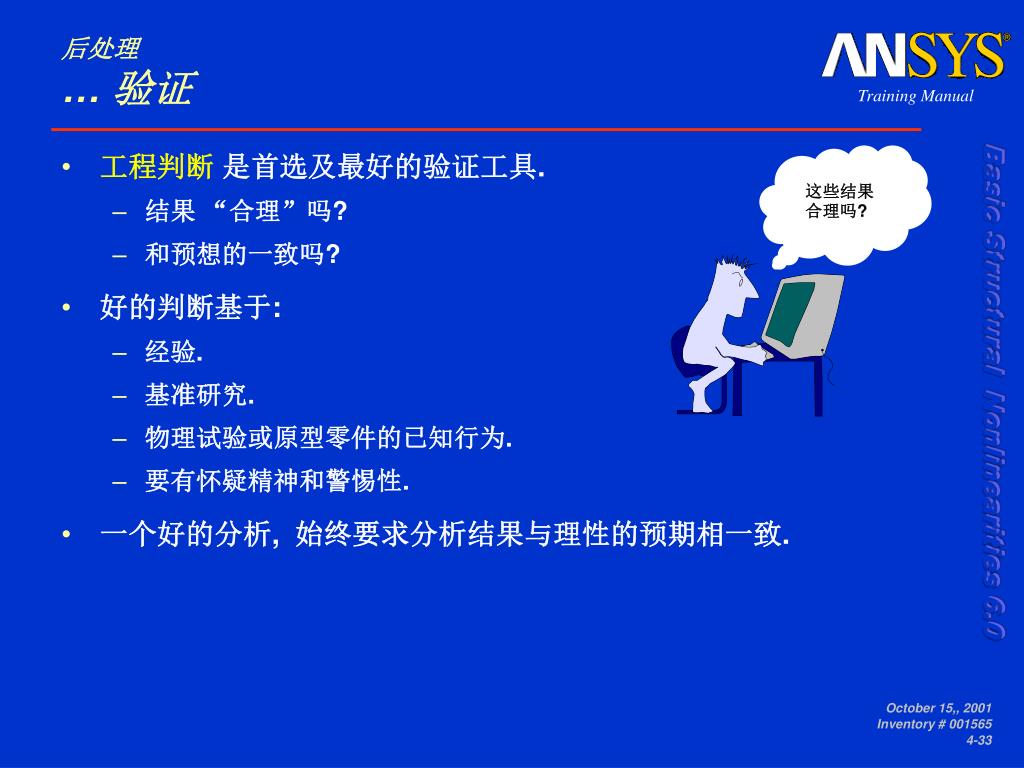 后处理
… 验证

ANSYS®
Training Manual

• 工程判断 是首选及最好的验证工具.
– 结果 “合理”吗?
– 和预想的一致吗?
• 好的判断基于:
– 经验.
– 基准研究.
– 物理试验或原型零件的已知行为.
– 要有怀疑精神和警惕性.
• 一个好的分析, 始终要求分析结果与理性的预期相一致.

这些结果合理吗?

Basic Structural Nonlinearities 6.0

October 15,, 2001
Inventory # 001565
4-33